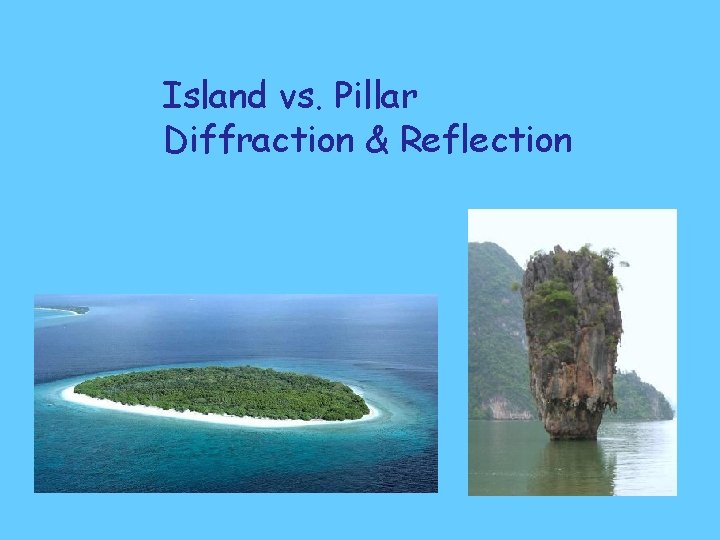 Island vs. Pillar
Diffraction & Reflection